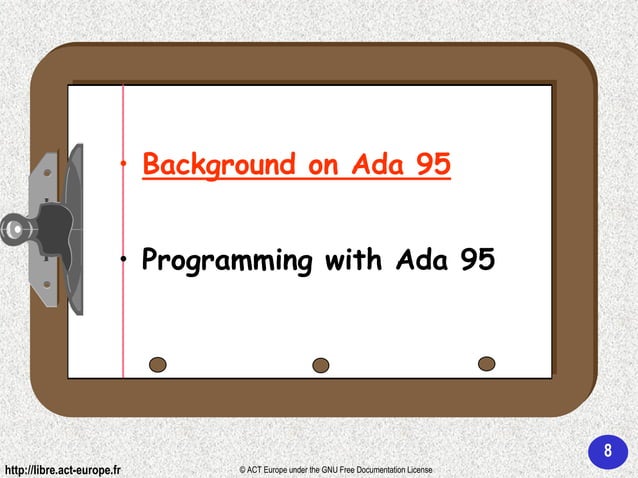 • Background on Ada 95

• Programming with Ada 95

8

http://libre.act-europe.fr

© ACT Europe under the GNU Free Documentation License